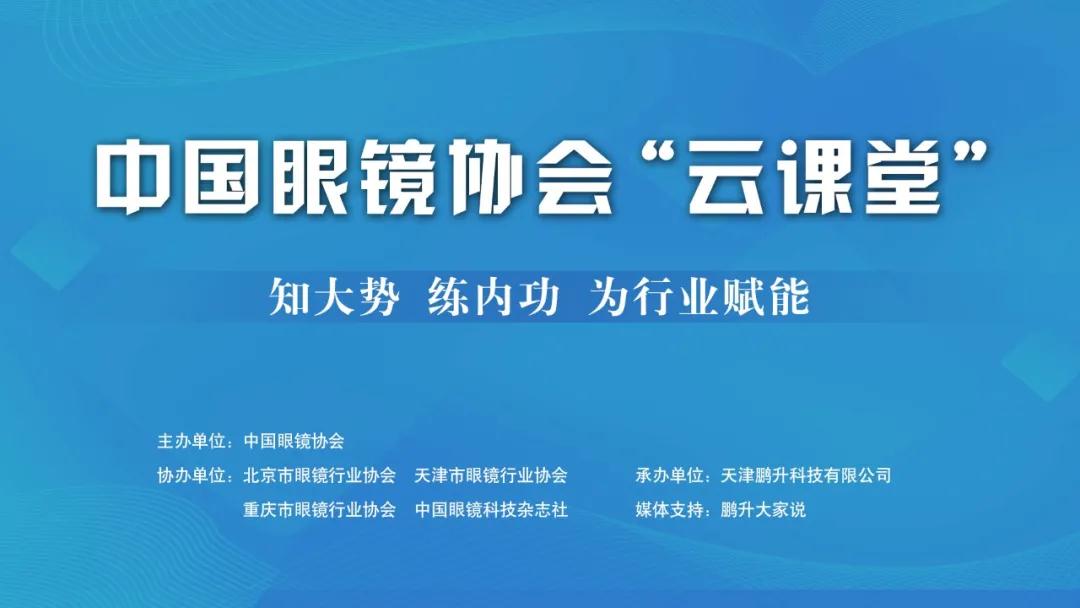 中国眼镜协会“云课堂”

知大势 练内功 为行业赋能

主办单位：中国眼镜协会

协办单位：北京市眼镜行业协会 天津市眼镜行业协会
重庆市眼镜行业协会 中国眼镜科技杂志社

承办单位：天津鹏升科技有限公司
媒体支持：鹏升大家说